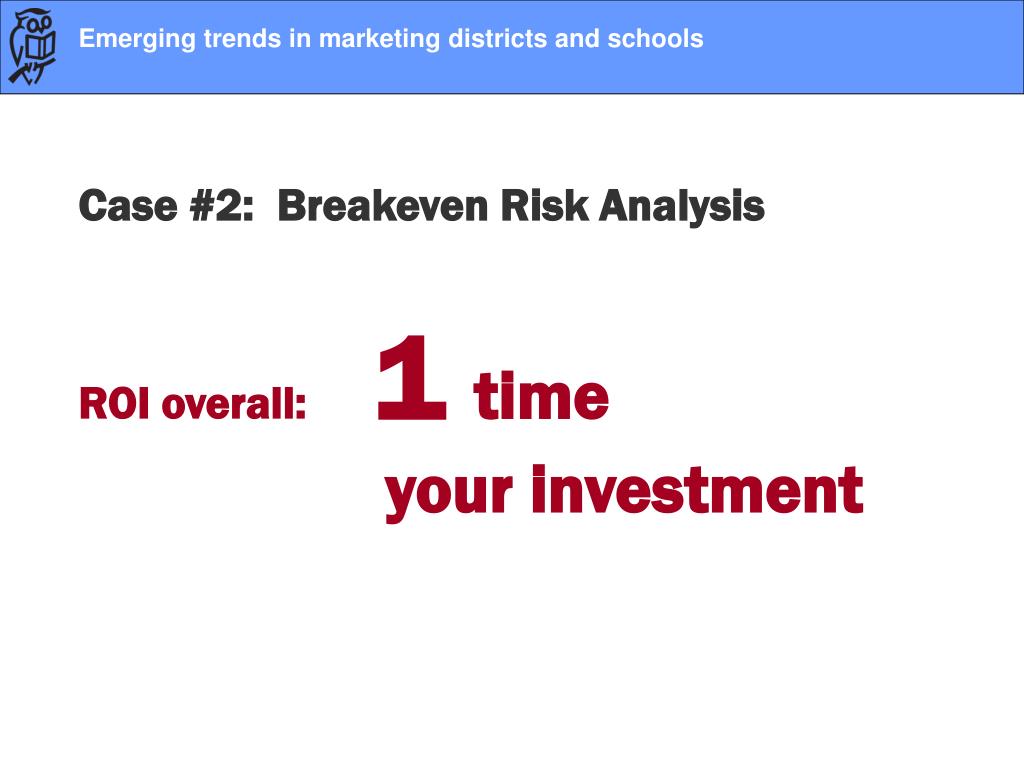 Emerging trends in marketing districts and schools

Case #2: Breakeven Risk Analysis

ROI overall: 1 time your investment